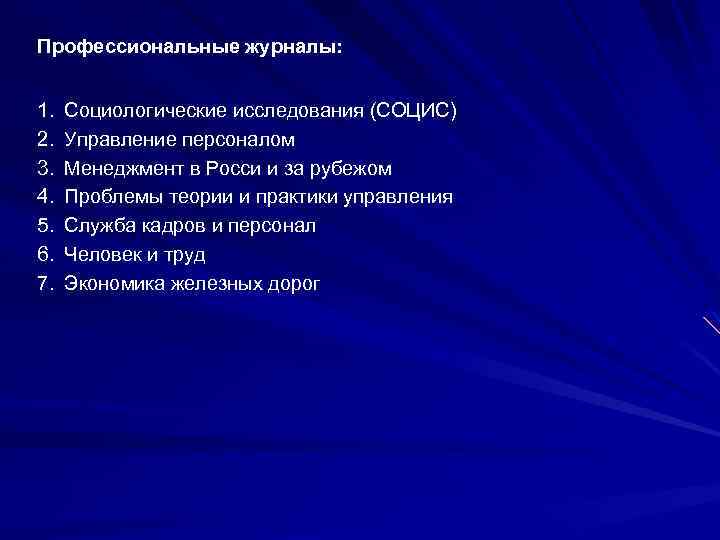 Профессиональные журналы:

1. Социологические исследования (СОЦИС)
2. Управление персоналом
3. Менеджмент в Росси и за рубежом
4. Проблемы теории и практики управления
5. Служба кадров и персонал
6. Человек и труд
7. Экономика железных дорог